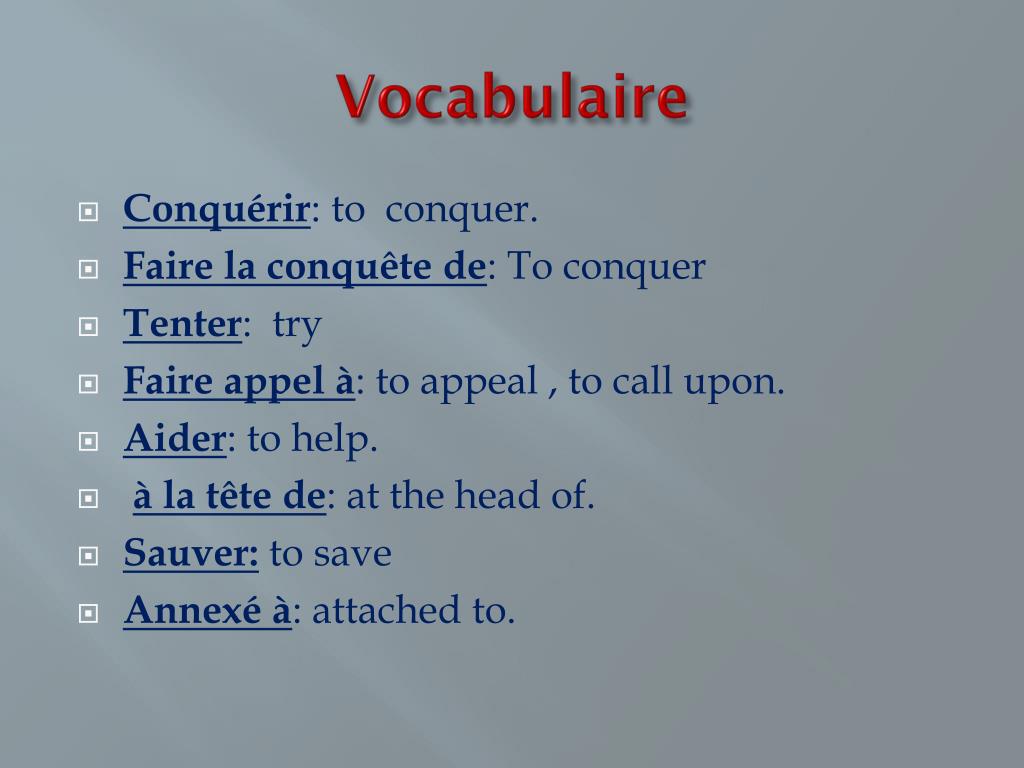 Vocabulaire

Conquérir: to conquer.
Faire la conquête de: To conquer
Tenter: try
Faire appel à: to appeal , to call upon.
Aider: to help.
à la tête de: at the head of.
Sauver: to save
Annexé à: attached to.